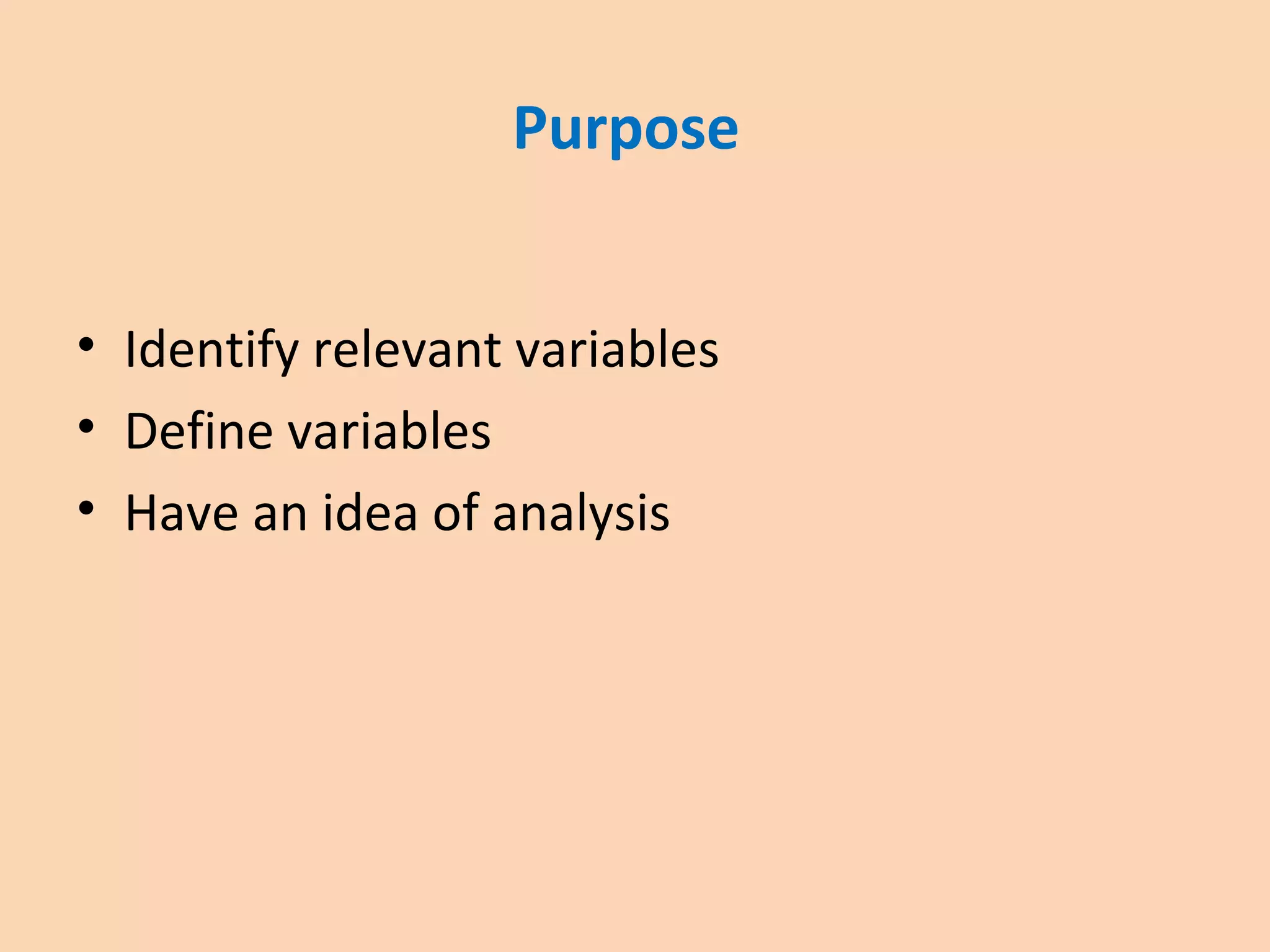 Purpose

• Identify relevant variables
• Define variables
• Have an idea of analysis